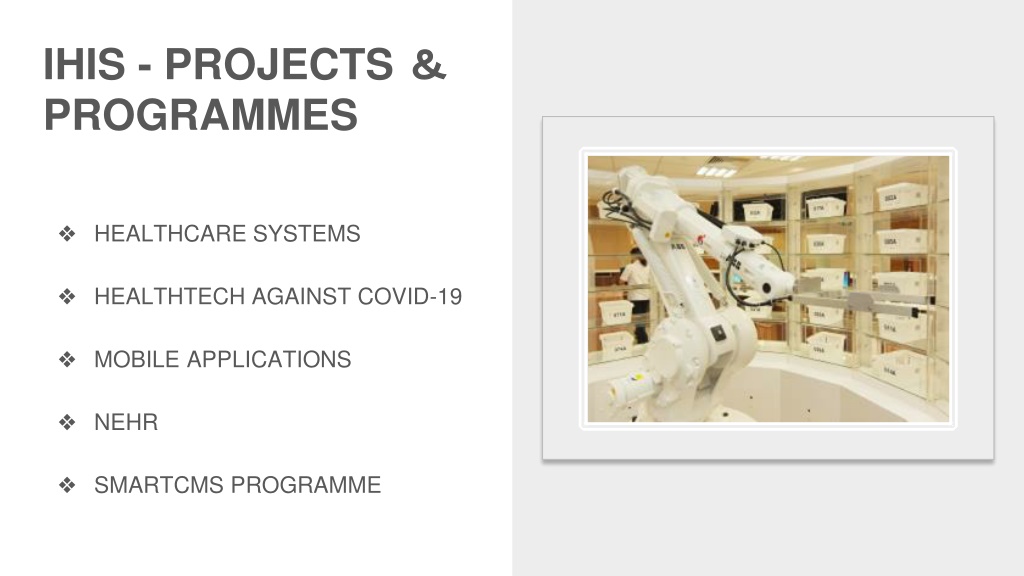 IHIS - PROJECTS & PROGRAMMES

❖ HEALTHCARE SYSTEMS

❖ HEALTHTECH AGAINST COVID-19

❖ MOBILE APPLICATIONS

❖ NEHR

❖ SMARTCMS PROGRAMME